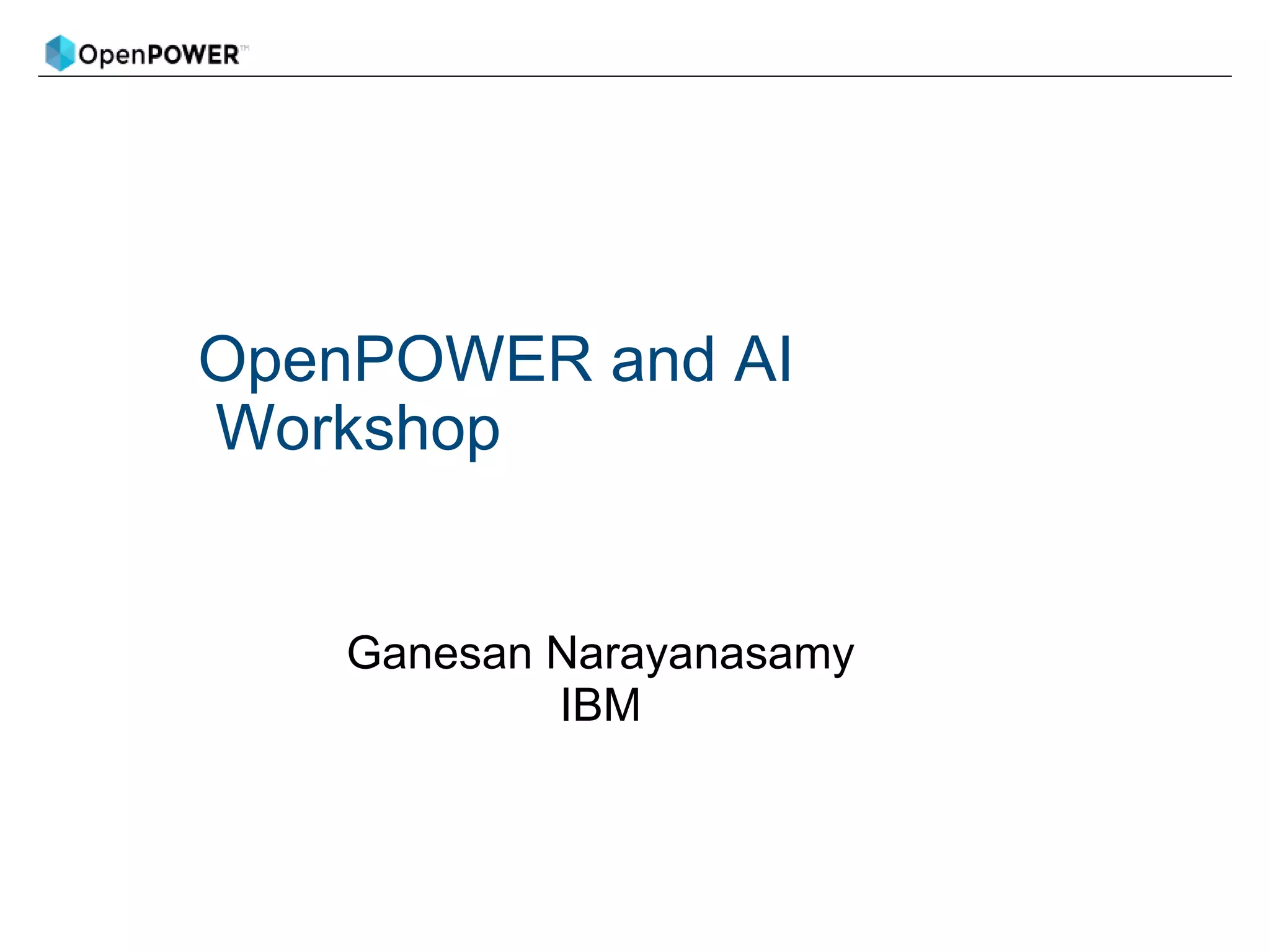 OpenPOWER™

OpenPOWER and AI Workshop

Ganesan Narayanasamy
IBM